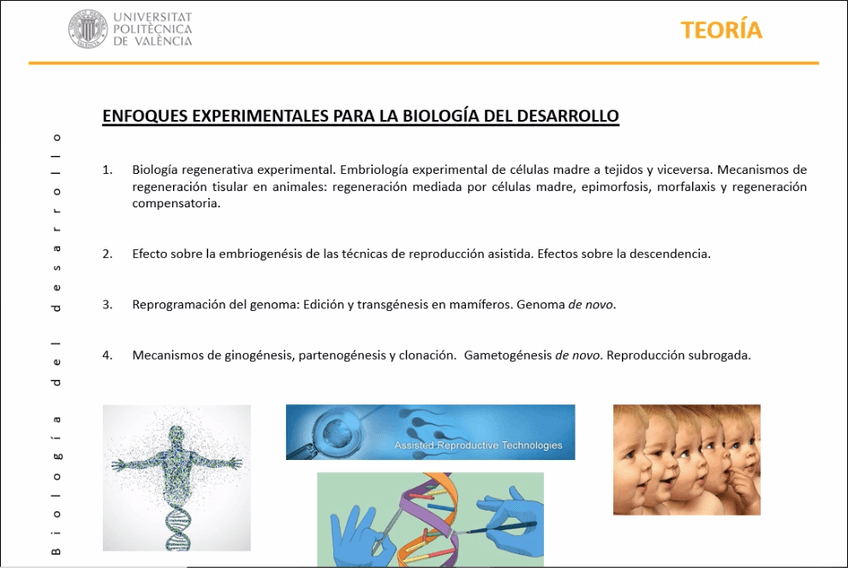 UNIVERSITAT POLITÈCNICA DE VALÈNCIA

TEORÍA

Biología del desarrollo

ENFOQUES EXPERIMENTALES PARA LA BIOLOGÍA DEL DESARROLLO

1. Biología regenerativa experimental. Embriología experimental de células madre a tejidos y viceversa. Mecanismos de regeneración tisular en animales: regeneración mediada por células madre, epimorfosis, morfalaxis y regeneración compensatoria.

2. Efecto sobre la embriogenésis de las técnicas de reproducción asistida. Efectos sobre la descendencia.

3. Reprogramación del genoma: Edición y transgénesis en mamíferos. Genoma de novo.

4. Mecanismos de ginogénesis, partenogénesis y clonación. Gametogénesis de novo. Reproducción subrogada.

Assisted Reproductive Technologies